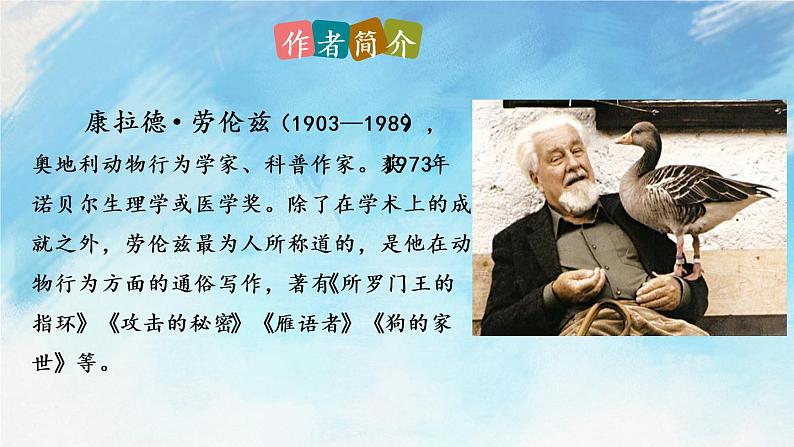 作者简介

康拉德·劳伦兹（1903—1989），奥地利动物行为学家、科普作家。获1973年诺贝尔生理学或医学奖。除了在学术上的成就之外，劳伦兹最为人所称道的，是他在动物行为方面的通俗写作，著有《所罗门王的指环》《攻击的秘密》《雁语者》《狗的家世》等。